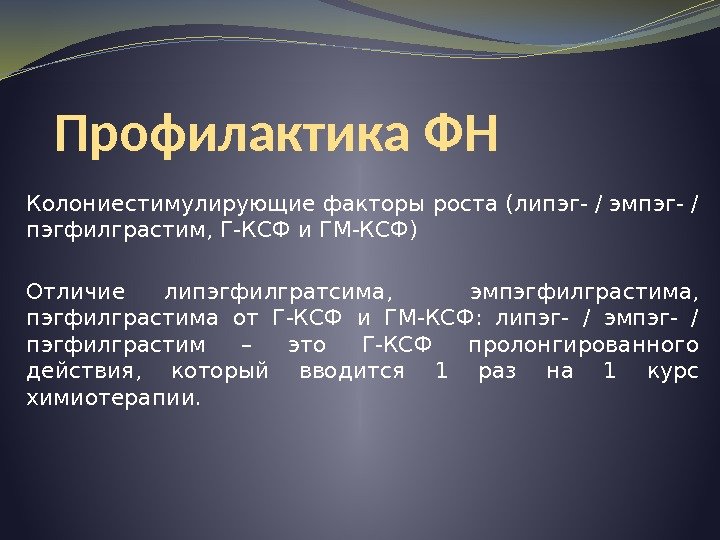 Профилактика ФН

Колониестимулирующие факторы роста (липэг- / эмпэг- / пэгфилграстим, Г-КСФ и ГМ-КСФ)

Отличие липэгфилгратсима, эмпэгфилграстима, пэгфилграстима от Г-КСФ и ГМ-КСФ: липэг- / эмпэг- / пэгфилграстим – это Г-КСФ пролонгированного действия, который вводится 1 раз на 1 курс химиотерапии.